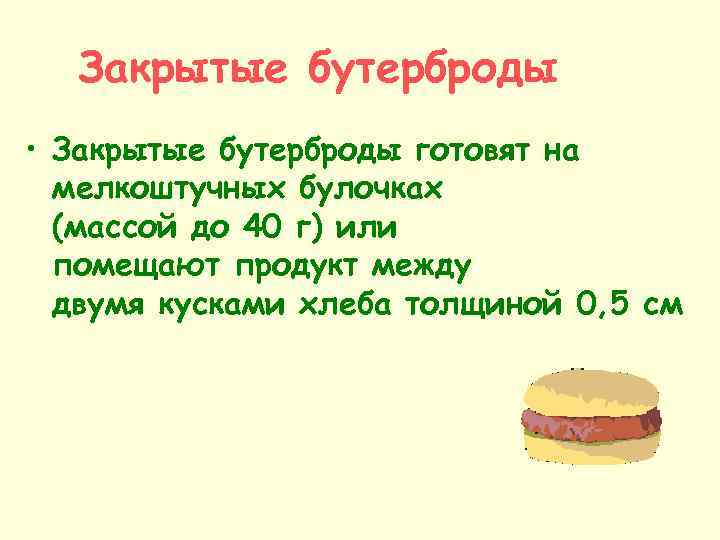 Закрытые бутерброды

• Закрытые бутерброды готовят на мелкоштучных булочках (массой до 40 г) или помещают продукт между двумя кусками хлеба толщиной 0,5 см